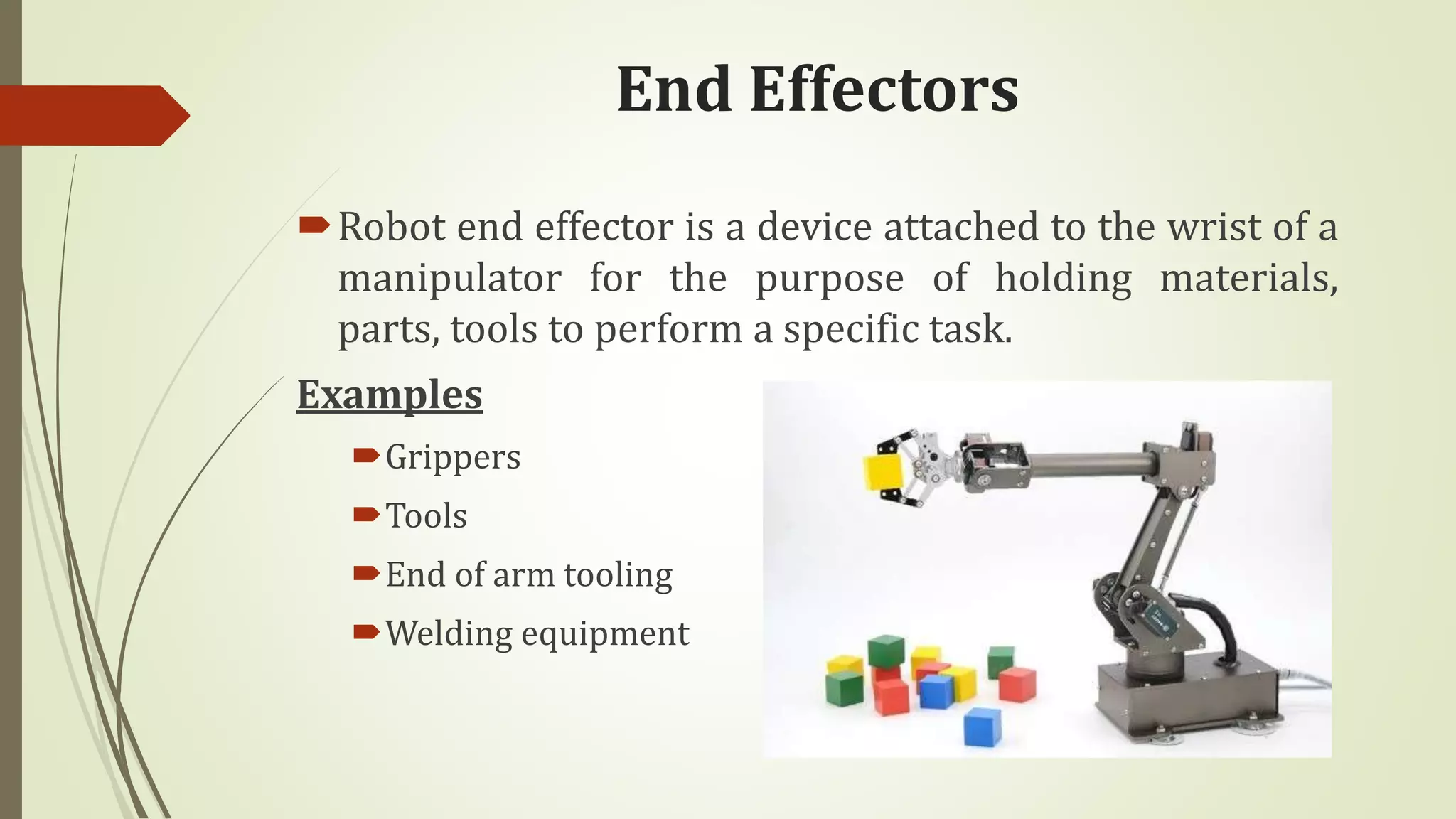 End Effectors

Robot end effector is a device attached to the wrist of a manipulator for the purpose of holding materials, parts, tools to perform a specific task.

Examples

Grippers

Tools

End of arm tooling

Welding equipment